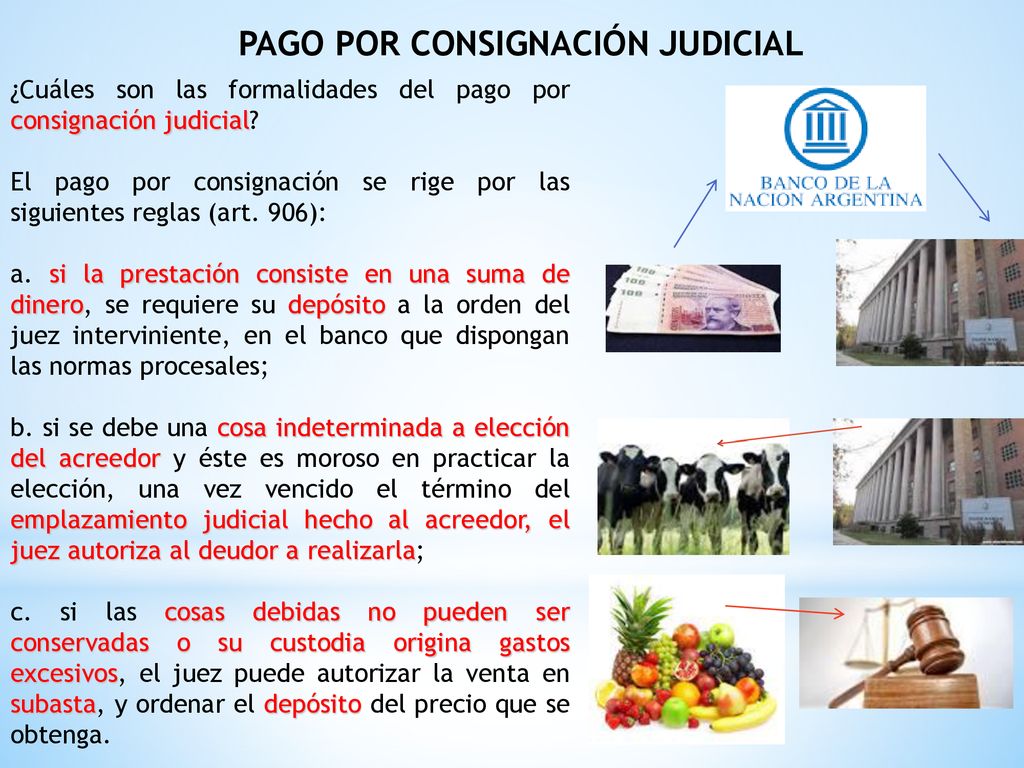 PAGO POR CONSIGNACIÓN JUDICIAL

¿Cuáles son las formalidades del pago por consignación judicial?

El pago por consignación se rige por las siguientes reglas (art. 906):

a. si la prestación consiste en una suma de dinero, se requiere su depósito a la orden del juez interviniente, en el banco que dispongan las normas procesales;

b. si se debe una cosa indeterminada a elección del acreedor y éste es moroso en practicar la elección, una vez vencido el término del emplazamiento judicial hecho al acreedor, el juez autoriza al deudor a realizarla;

c. si las cosas debidas no pueden ser conservadas o su custodia origina gastos excesivos, el juez puede autorizar la venta en subasta, y ordenar el depósito del precio que se obtenga.

BANCO DE LA NACION ARGENTINA